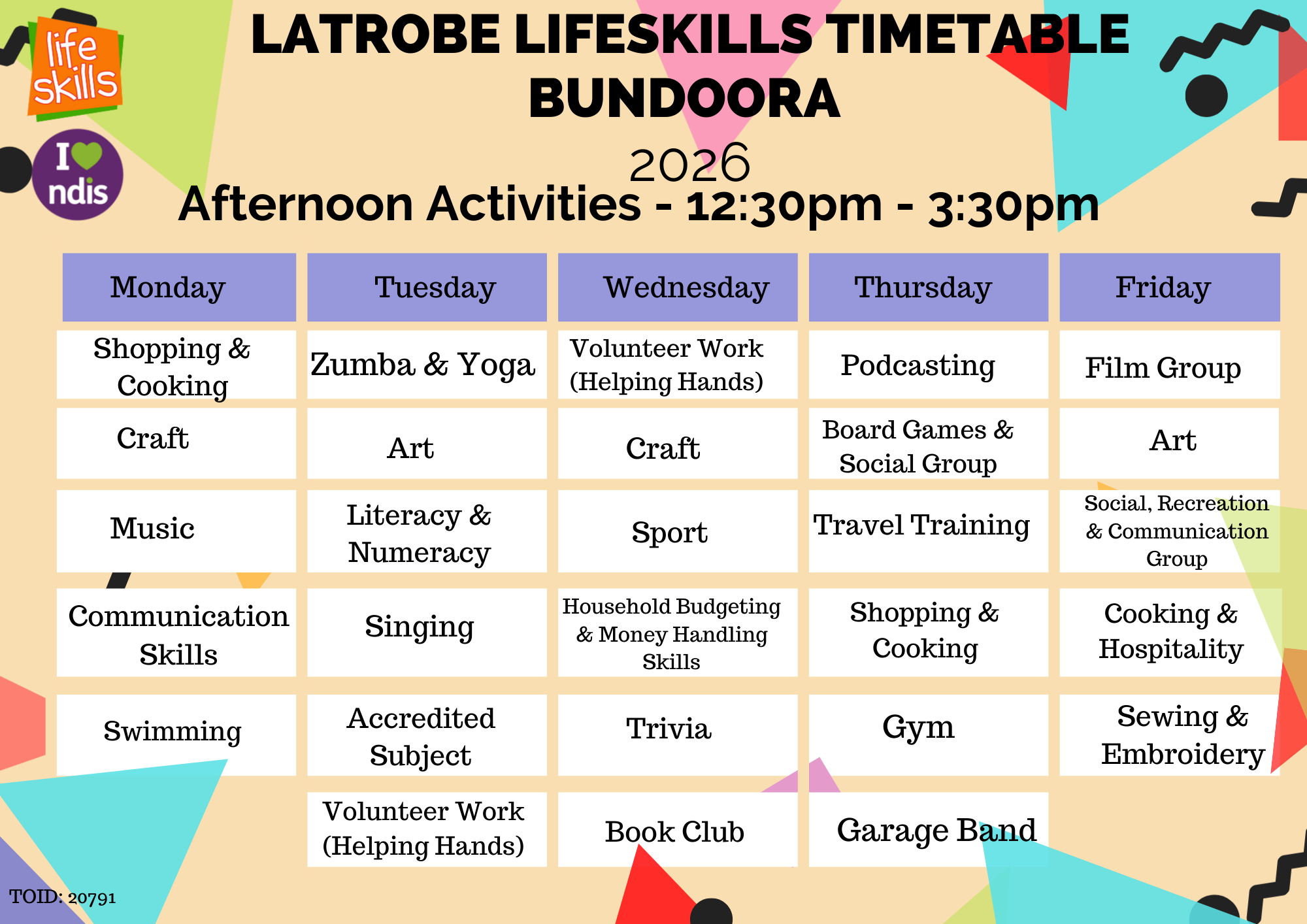 life skills

I ndis

LATROBE LIFESKILLS TIMETABLE BUNDOORA

2026

Afternoon Activities - 12:30pm - 3:30pm

| Monday | Tuesday | Wednesday | Thursday | Friday |
|---|---|---|---|---|
| Shopping & Cooking | Zumba & Yoga | Volunteer Work (Helping Hands) | Podcasting | Film Group |
| Craft | Art | Craft | Board Games & Social Group | Art |
| Music | Literacy & Numeracy | Sport | Travel Training | Social, Recreation & Communication Group |
| Communication Skills | Singing | Household Budgeting & Money Handling Skills | Shopping & Cooking | Cooking & Hospitality |
| Swimming | Accredited Subject | Trivia | Gym | Sewing & Embroidery |
| | Volunteer Work (Helping Hands) | Book Club | Garage Band | |

TOID: 20791